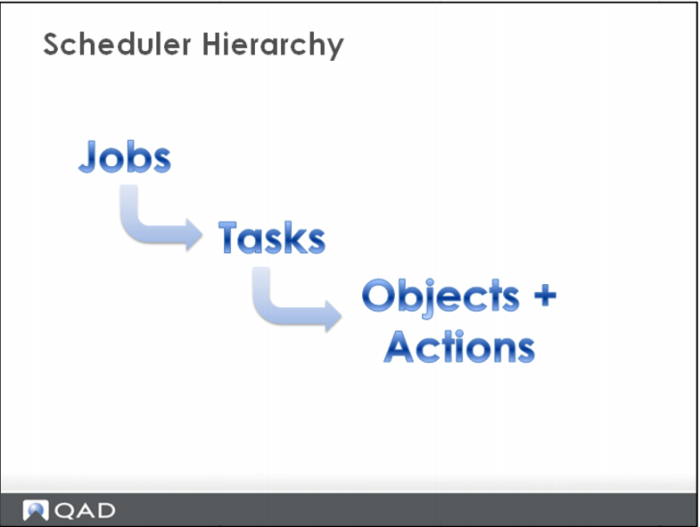 Scheduler Hierarchy

Jobs

Tasks

Objects + Actions

QAD